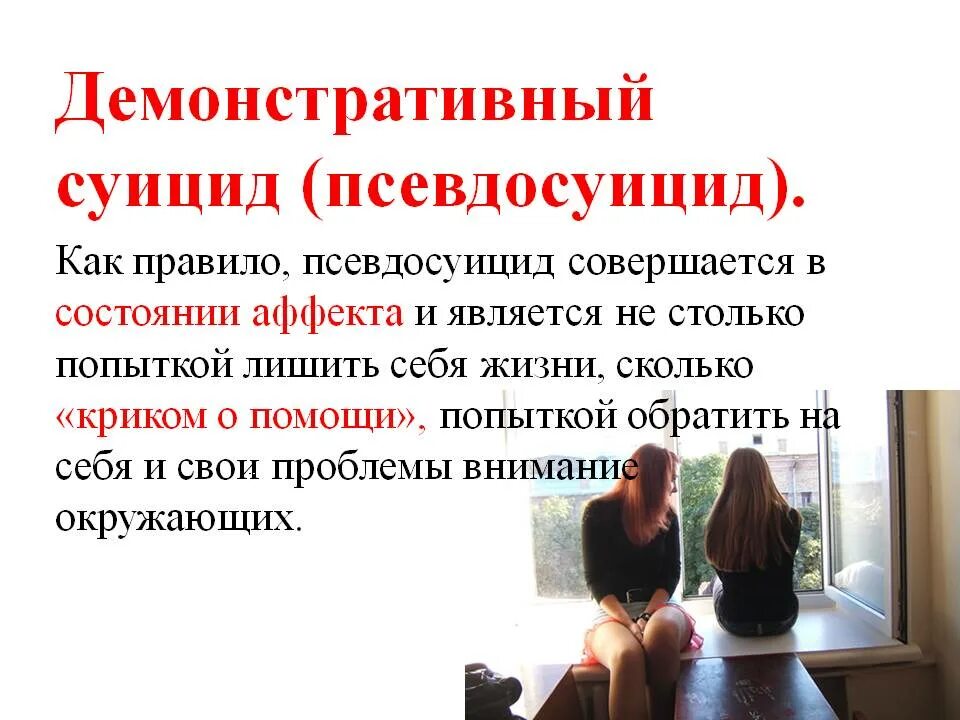 Демонстративный суицид (псевдосуицид).

Как правило, псевдосуицид совершается в состоянии аффекта и является не столько попыткой лишить себя жизни, сколько «криком о помощи», попыткой обратить на себя и свои проблемы внимание окружающих.